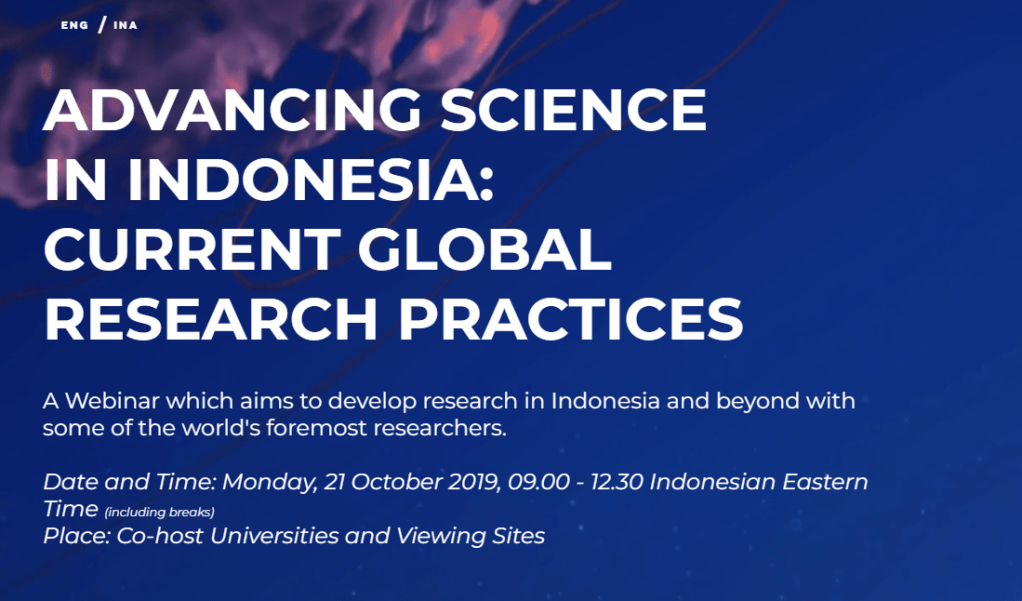 ENG / INA

ADVANCING SCIENCE IN INDONESIA: CURRENT GLOBAL RESEARCH PRACTICES

A Webinar which aims to develop research in Indonesia and beyond with some of the world's foremost researchers.

Date and Time: Monday, 21 October 2019, 09.00 - 12.30 Indonesian Eastern Time (including breaks)
Place: Co-host Universities and Viewing Sites